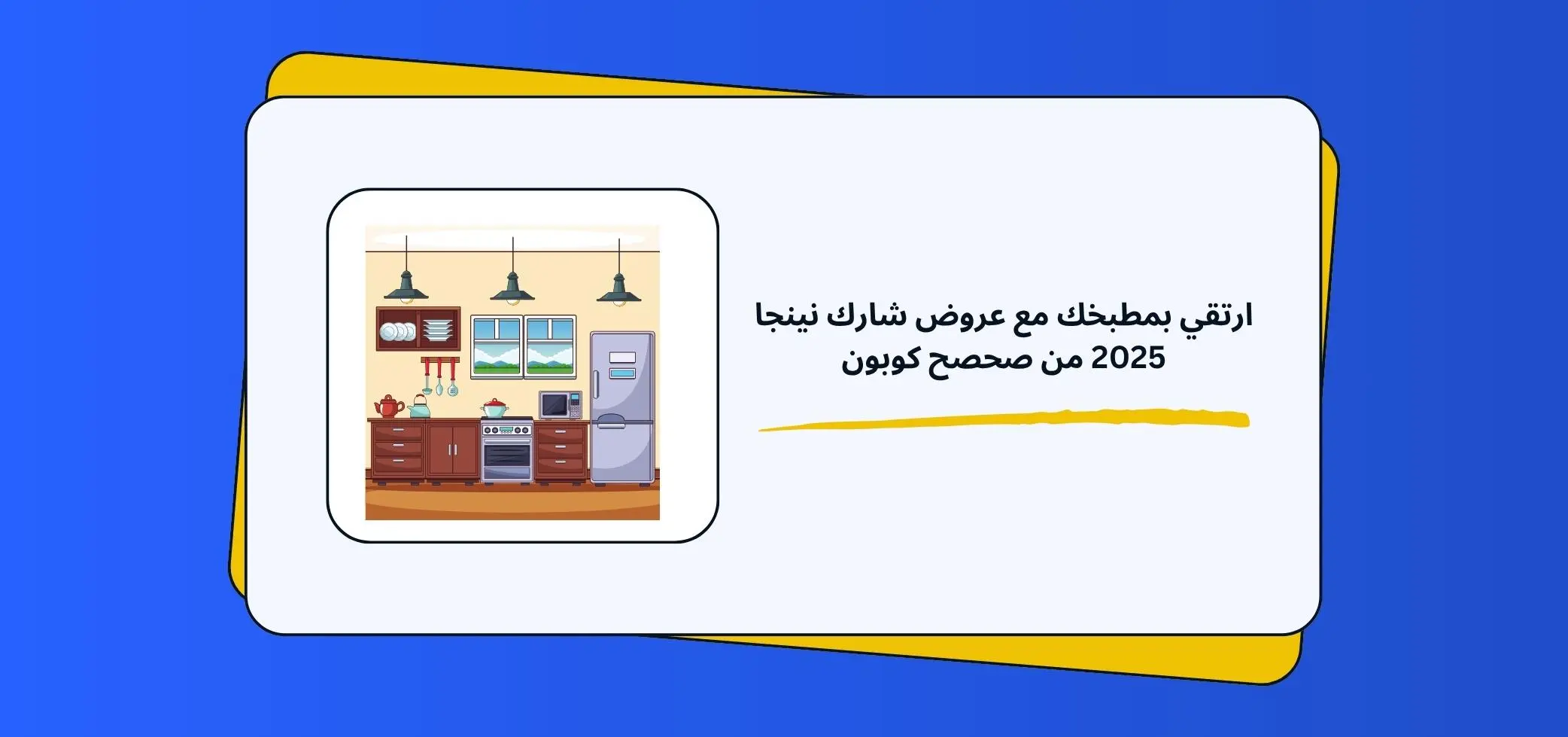 ارتقي بمطبخك مع عروض شارك نينجا 2025 من صحصح كوبون